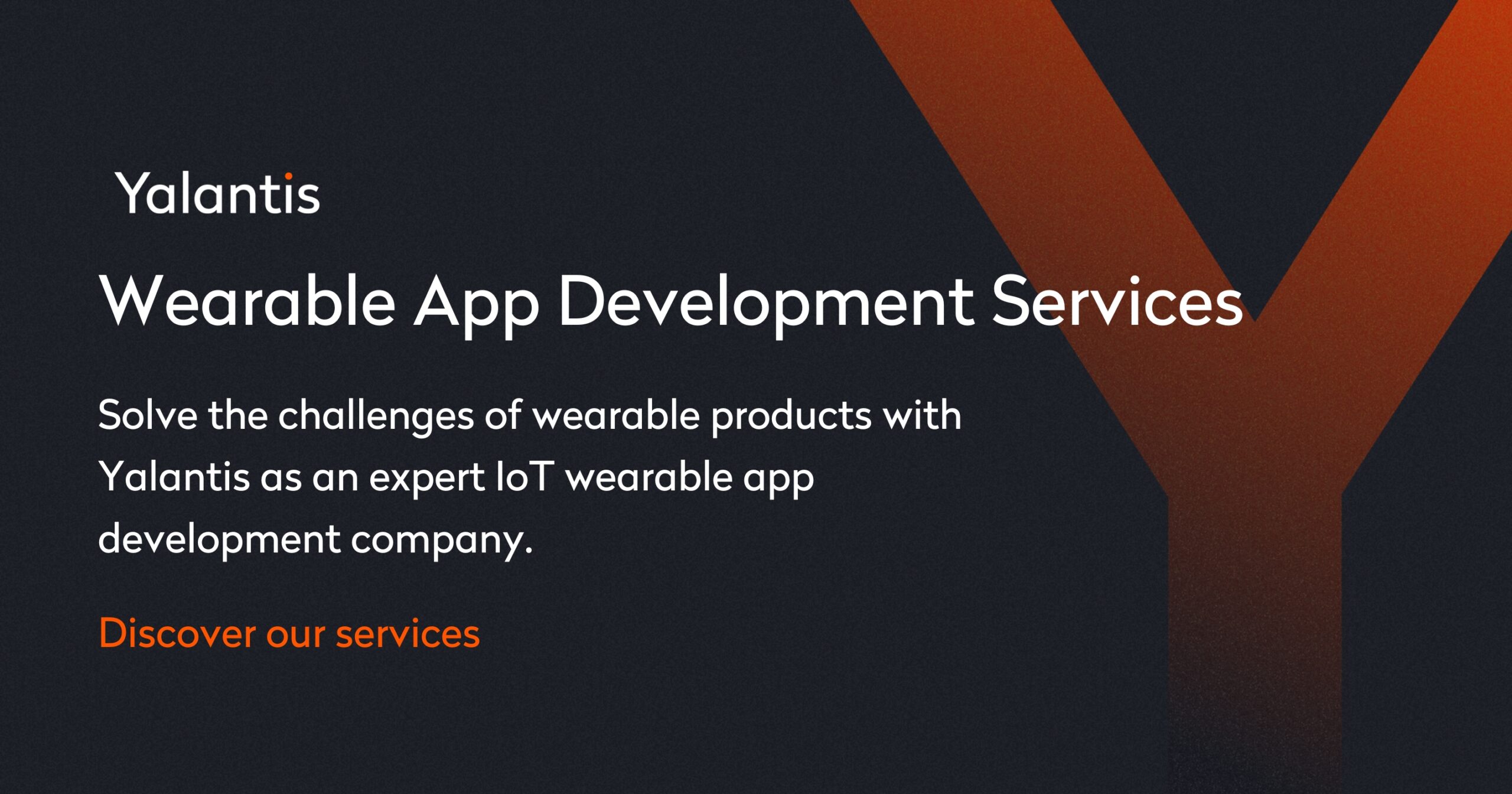 Yalantis

Wearable App Development Services

Solve the challenges of wearable products with Yalantis as an expert IoT wearable app development company.

Discover our services